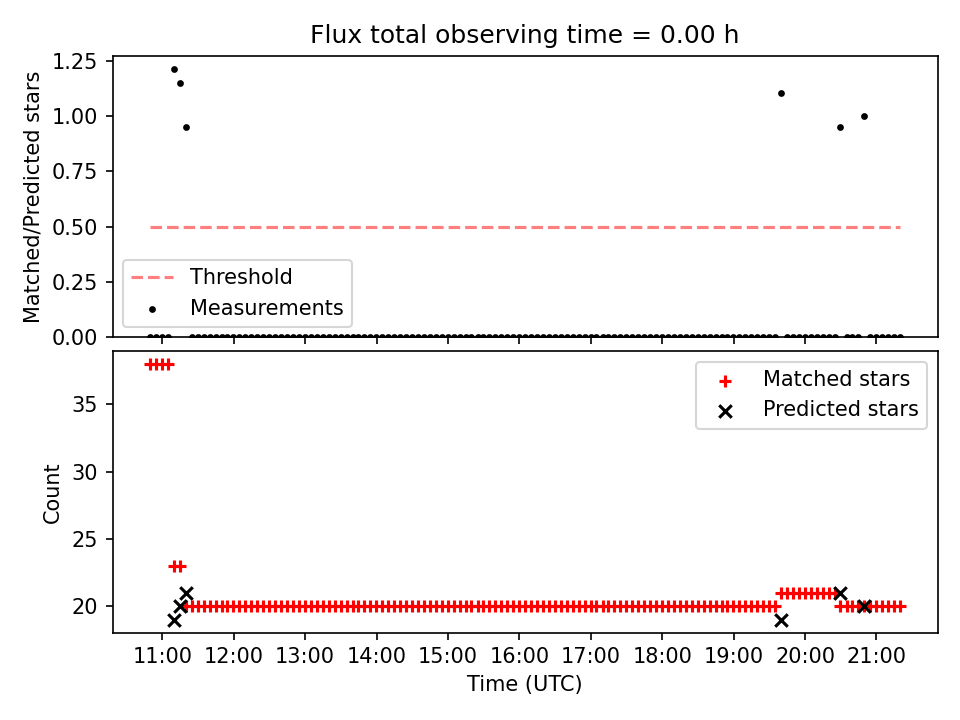 Flux total observing time = 0.00 h

Matched/Predicted stars

1.25
1.00
0.75
0.50
0.25
0.00

Threshold
Measurements

Matched stars
Predicted stars

Count

35
30
25
20

11:00 12:00 13:00 14:00 15:00 16:00 17:00 18:00 19:00 20:00 21:00

Time (UTC)